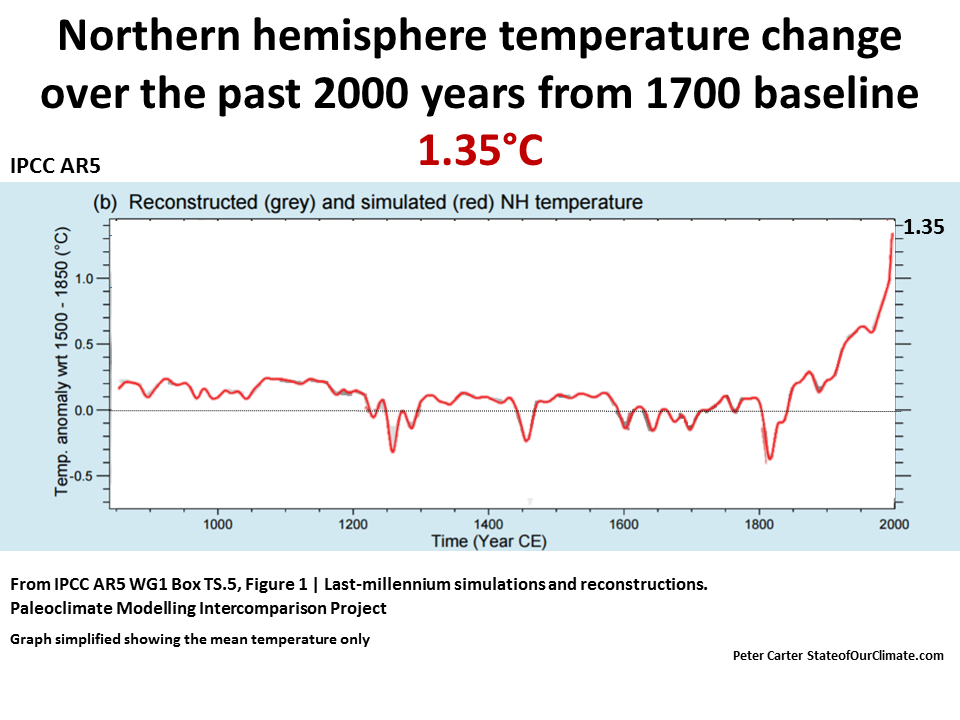 Northern hemisphere temperature change over the past 2000 years from 1700 baseline

1.35°C

IPCC AR5

(b) Reconstructed (grey) and simulated (red) NH temperature

1.35

Temp. anomaly wrt 1500 - 1850 (°C)

1.0

0.5

0.0

-0.5

1000

1200

1400

1600

1800

2000

Time (Year CE)

From IPCC AR5 WG1 Box TS.5, Figure 1 | Last-millennium simulations and reconstructions.
Paleoclimate Modelling Intercomparison Project

Graph simplified showing the mean temperature only

Peter Carter StateofOurClimate.com